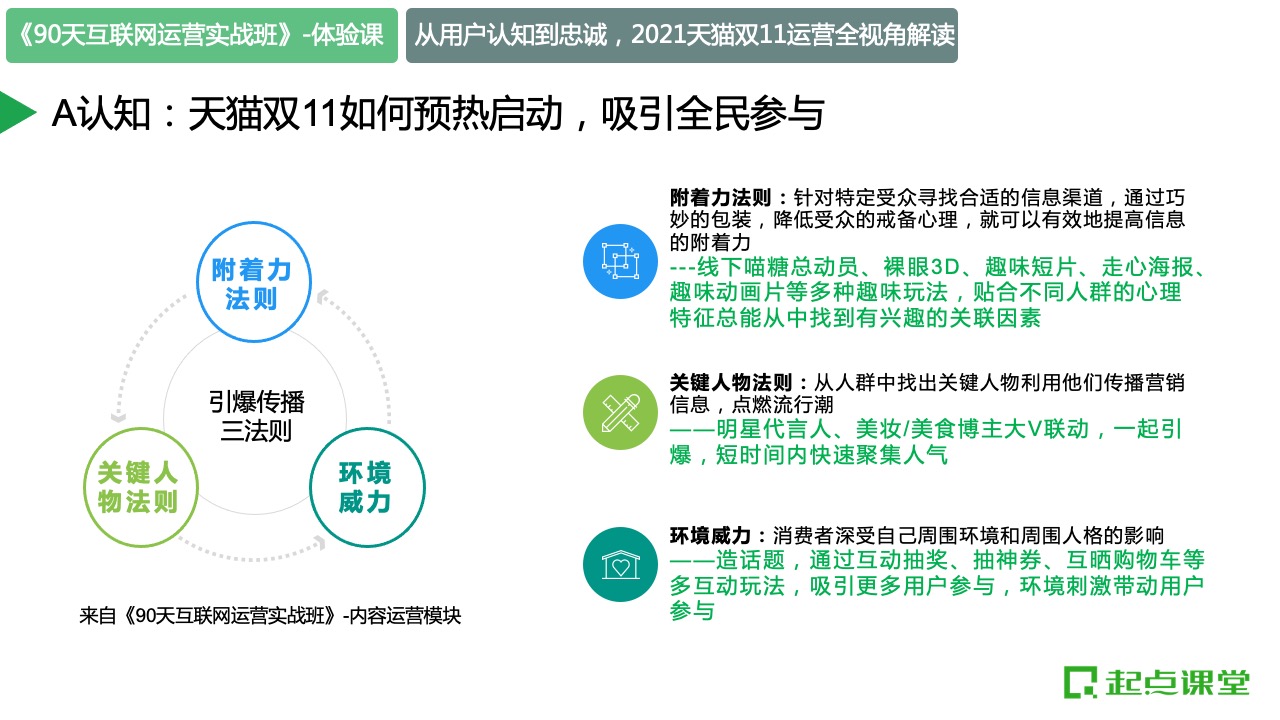 《90天互联网运营实战班》-体验课

从用户认知到忠诚，2021天猫双11运营全视角解读

A认知：天猫双11如何预热启动，吸引全民参与

附着力法则

引爆传播三法则

关键人物法则

环境威力

来自《90天互联网运营实战班》-内容运营模块

附着力法则：针对特定受众寻找合适的信息渠道，通过巧妙的包装，降低受众的戒备心理，就可以有效地提高信息的附着力
---线下喵糖总动员、裸眼3D、趣味短片、走心海报、趣味动画片等多种趣味玩法，贴合不同人群的心理特征总能从中找到有兴趣的关联因素

关键人物法则：从人群中找出关键人物利用他们传播营销信息，点燃流行潮
——明星代言人、美妆/美食博主大V联动，一起引爆，短时间内快速聚集人气

环境威力：消费者深受自己周围环境和周围人格的影响
——造话题，通过互动抽奖、抽神券、互晒购物车等多互动玩法，吸引更多用户参与，环境刺激带动用户参与

起点课堂